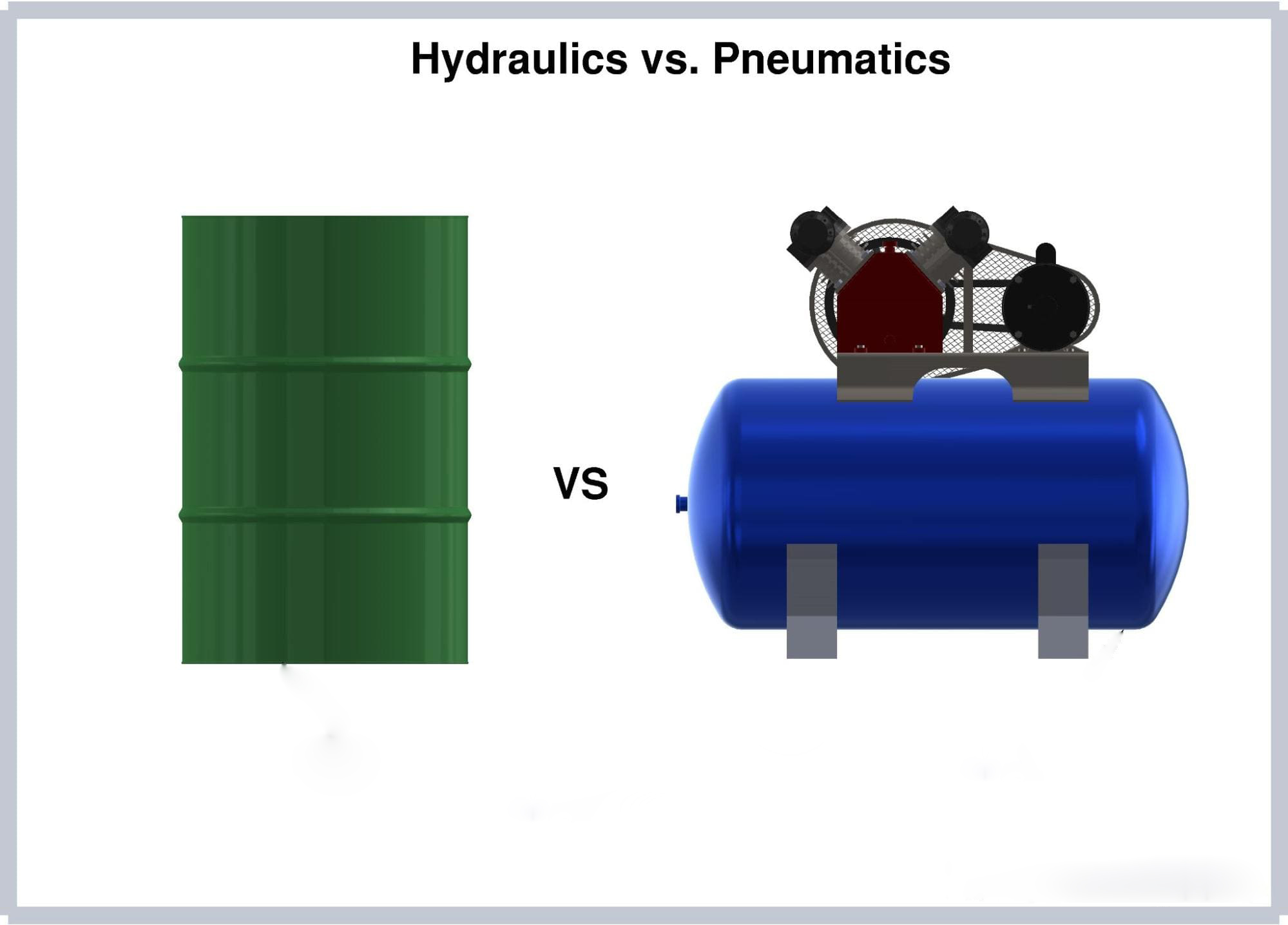 Hydraulics vs. Pneumatics

VS